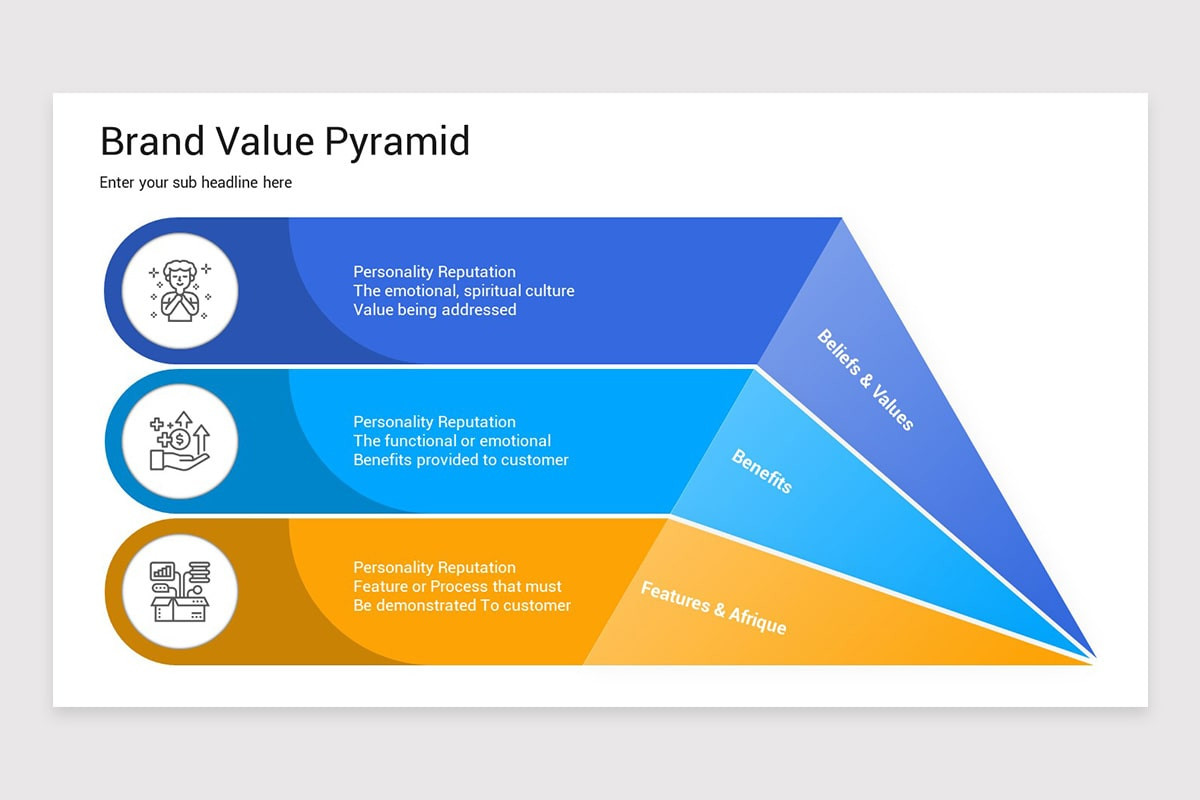 Brand Value Pyramid

Enter your sub headline here

Personality Reputation
The emotional, spiritual culture
Value being addressed

Beliefs & Values

Personality Reputation
The functional or emotional
Benefits provided to customer

Benefits

Personality Reputation
Feature or Process that must
Be demonstrated To customer

Features & Afrique